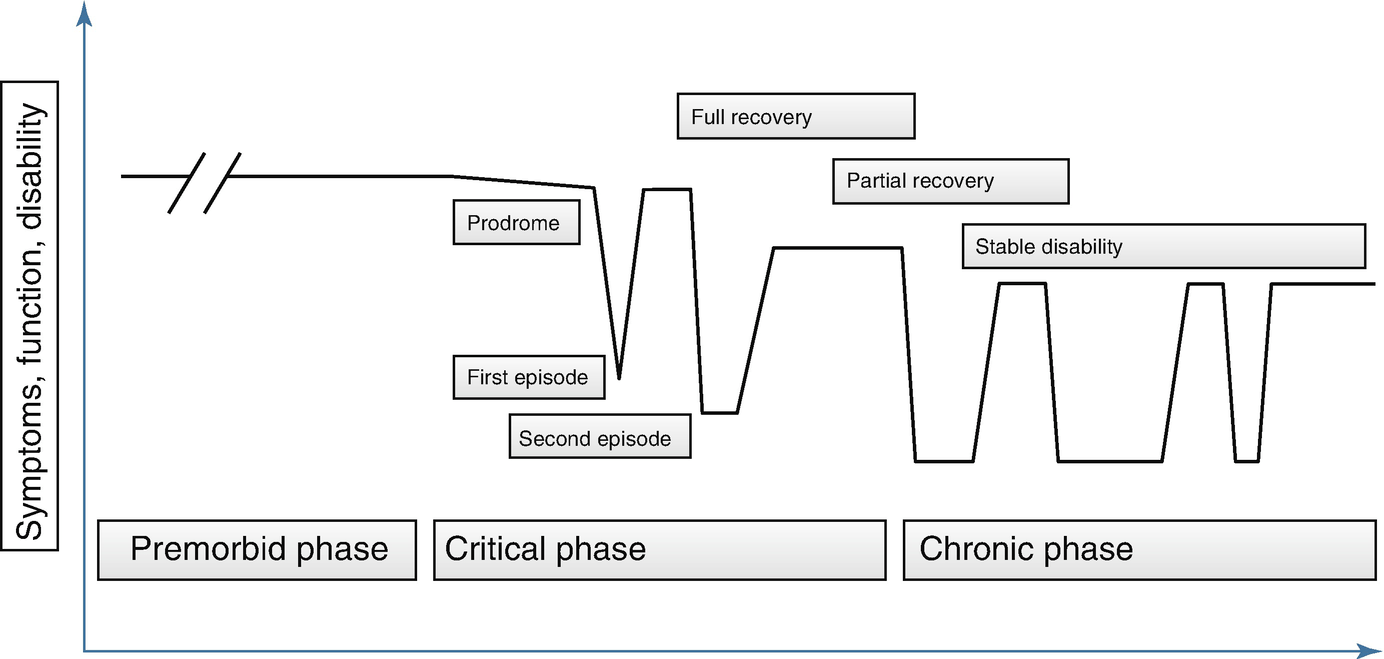 Symptoms, function, disability

Full recovery

Partial recovery

Prodrome

Stable disability

First episode

Second episode

Premorbid phase

Critical phase

Chronic phase